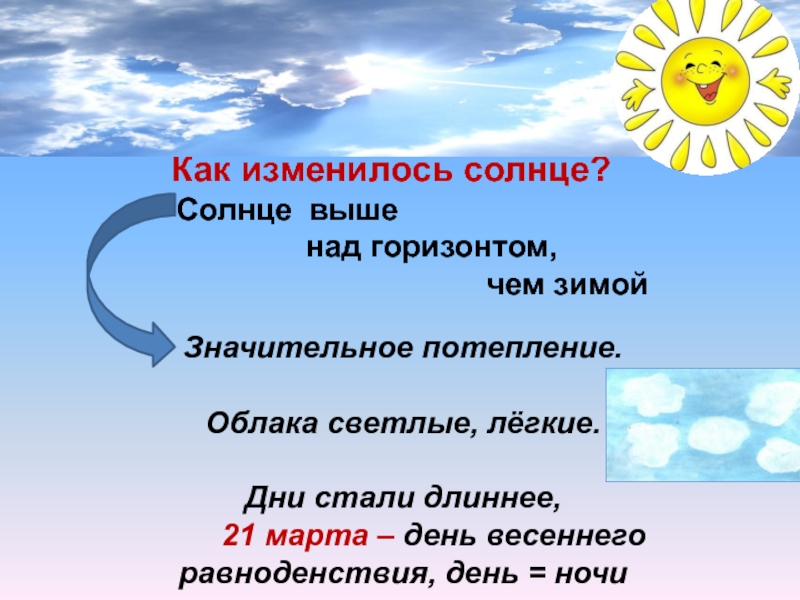 Как изменилось солнце?

Солнце выше
над горизонтом,
чем зимой

Значительное потепление.

Облака светлые, лёгкие.

Дни стали длиннее,
21 марта – день весеннего равноденствия, день = ночи